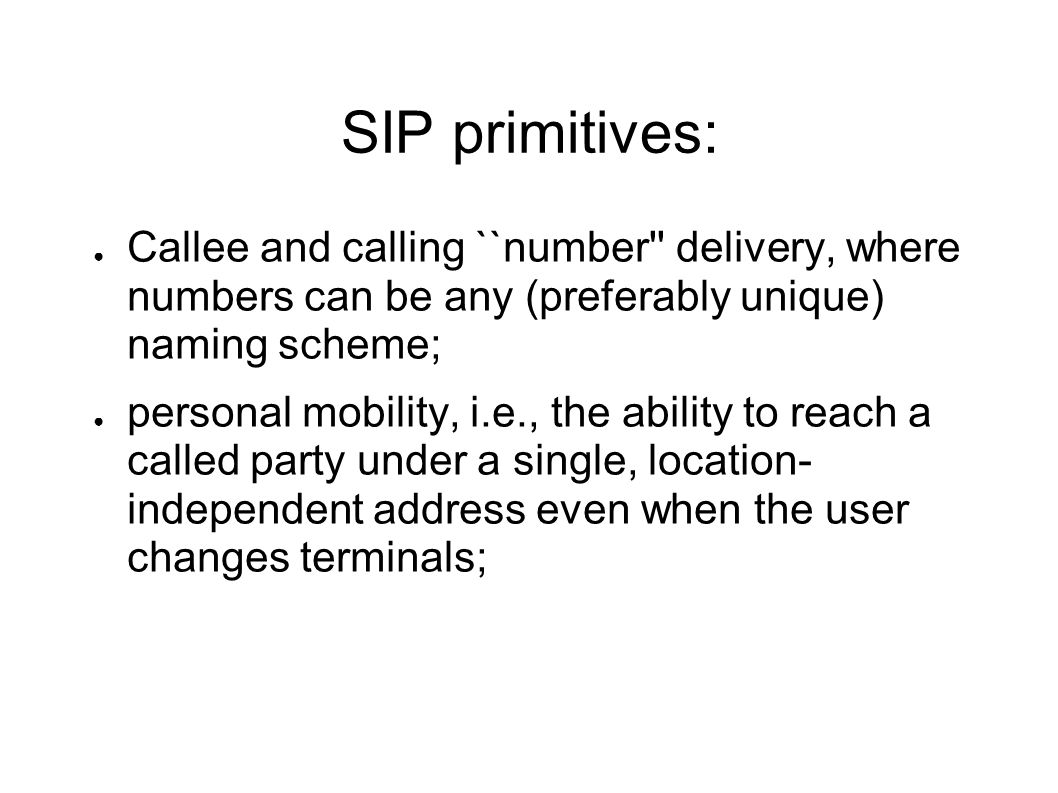 SIP primitives:

● Callee and calling ``number'' delivery, where numbers can be any (preferably unique) naming scheme;

● personal mobility, i.e., the ability to reach a called party under a single, location-independent address even when the user changes terminals;